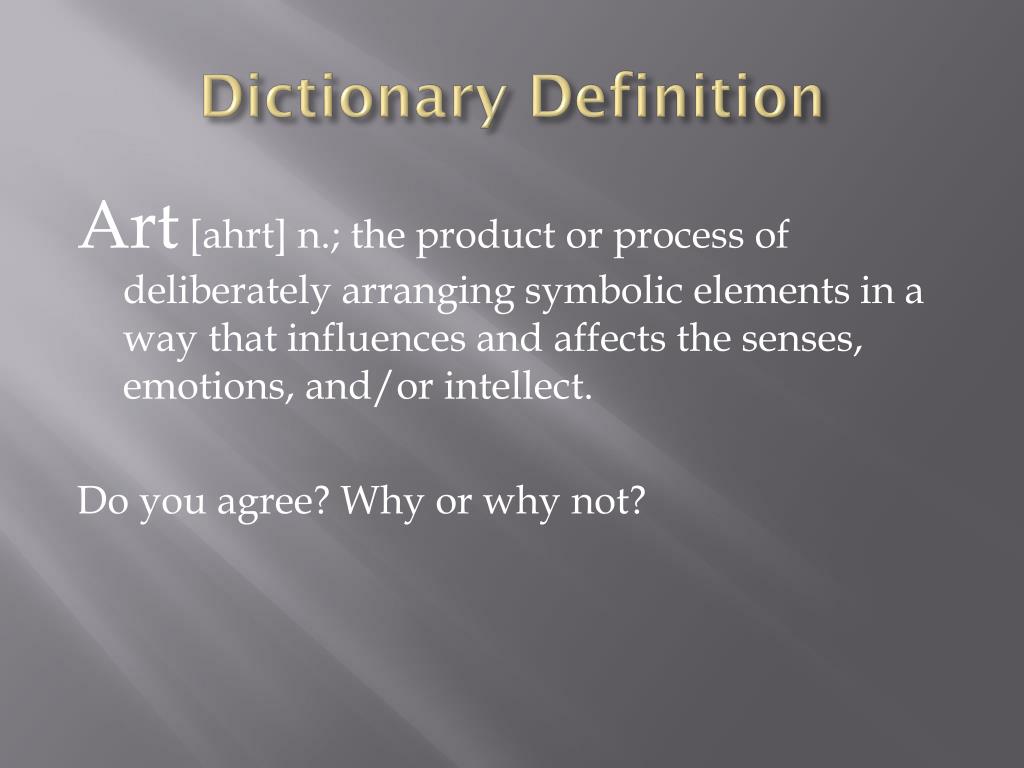 Dictionary Definition

Art [ahrt] n.; the product or process of deliberately arranging symbolic elements in a way that influences and affects the senses, emotions, and/or intellect.

Do you agree? Why or why not?